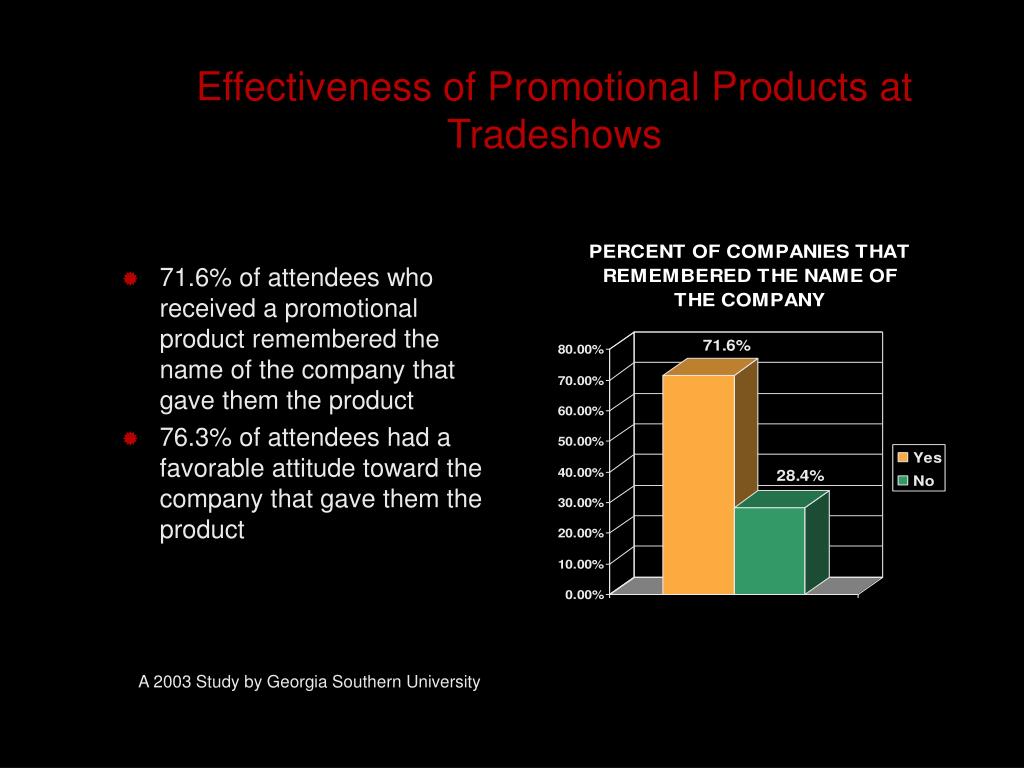 Effectiveness of Promotional Products at Tradeshows

71.6% of attendees who received a promotional product remembered the name of the company that gave them the product

76.3% of attendees had a favorable attitude toward the company that gave them the product

PERCENT OF COMPANIES THAT REMEMBERED THE NAME OF THE COMPANY

80.00%
70.00%
60.00%
50.00%
40.00%
30.00%
20.00%
10.00%
0.00%

71.6%
28.4%

Yes
No

A 2003 Study by Georgia Southern University